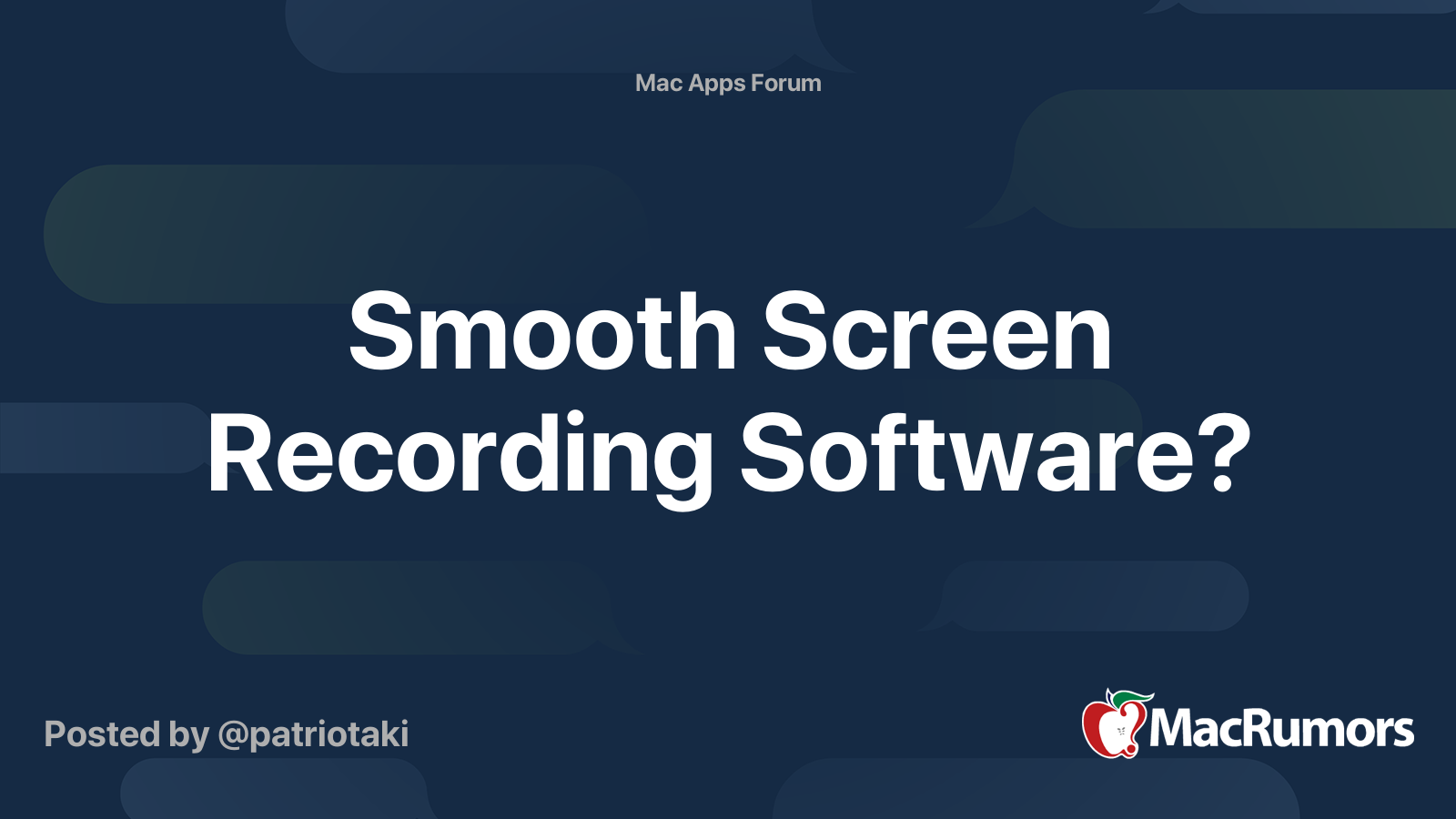 Mac Apps Forum

Smooth Screen Recording Software?

Posted by @patriotaki

MacRumors